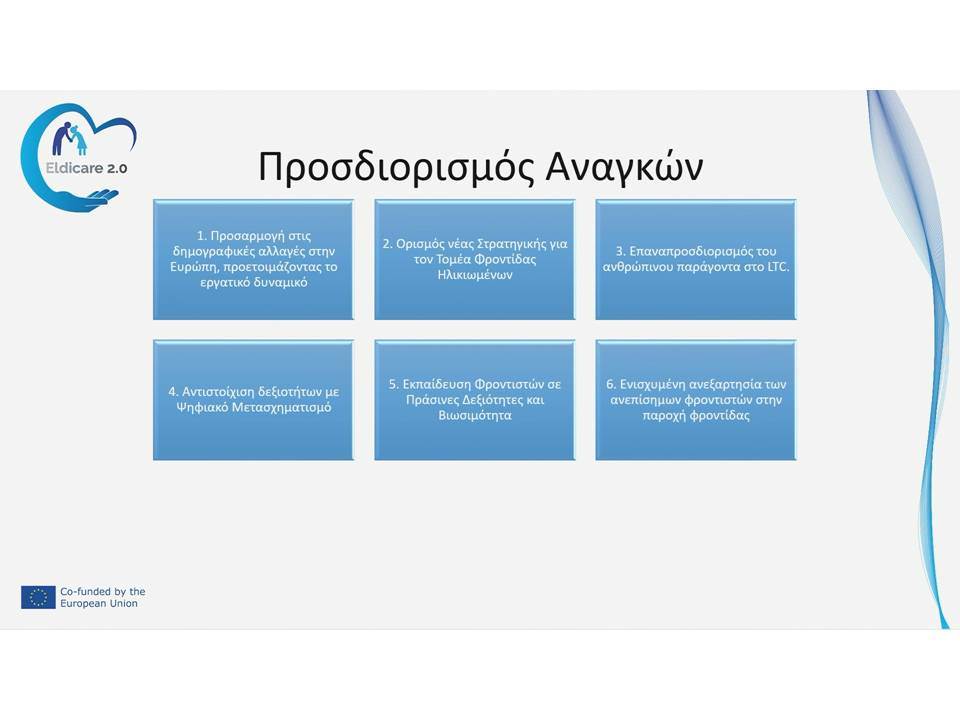 Eldicare 2.0

Προσδιορισμός Αναγκών

1. Προσαρμογή στις δημογραφικές αλλαγές στην Ευρώπη, προετοιμάζοντας το εργατικό δυναμικό

2. Ορισμός νέας Στρατηγικής για τον Τομέα Φροντίδας Ηλικιωμένων

3. Επαναπροσδιορισμός του ανθρώπινου παράγοντα στο LTC.

4. Αντιστοίχιση δεξιοτήτων με Ψηφιακό Μετασχηματισμό

5. Εκπαίδευση Φροντιστών σε Πράσινες Δεξιότητες και Βιωσιμότητα

6. Ενισχυμένη ανεξαρτησία των ανεπίσημων φροντιστών στην παροχή φροντίδας

Co-funded by the European Union